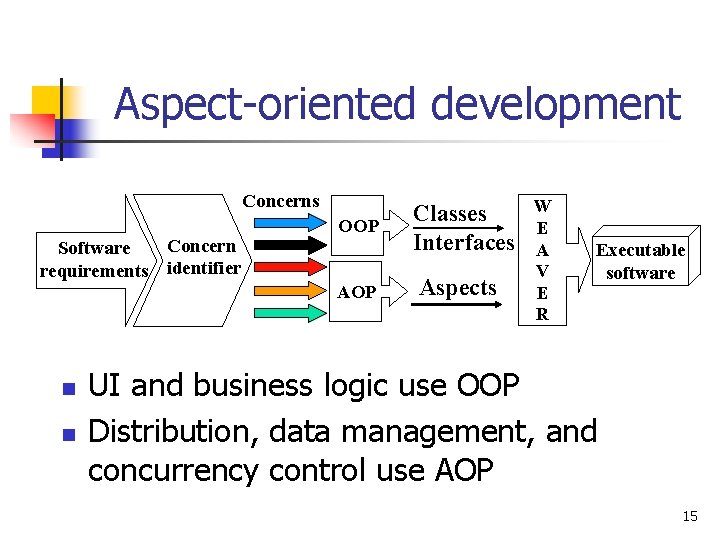 Aspect-oriented development

Software requirements

Concern identifier

Concerns

OOP

AOP

Classes
Interfaces

Aspects

W
E
A
V
E
R

Executable software

- UI and business logic use OOP
- Distribution, data management, and concurrency control use AOP

15